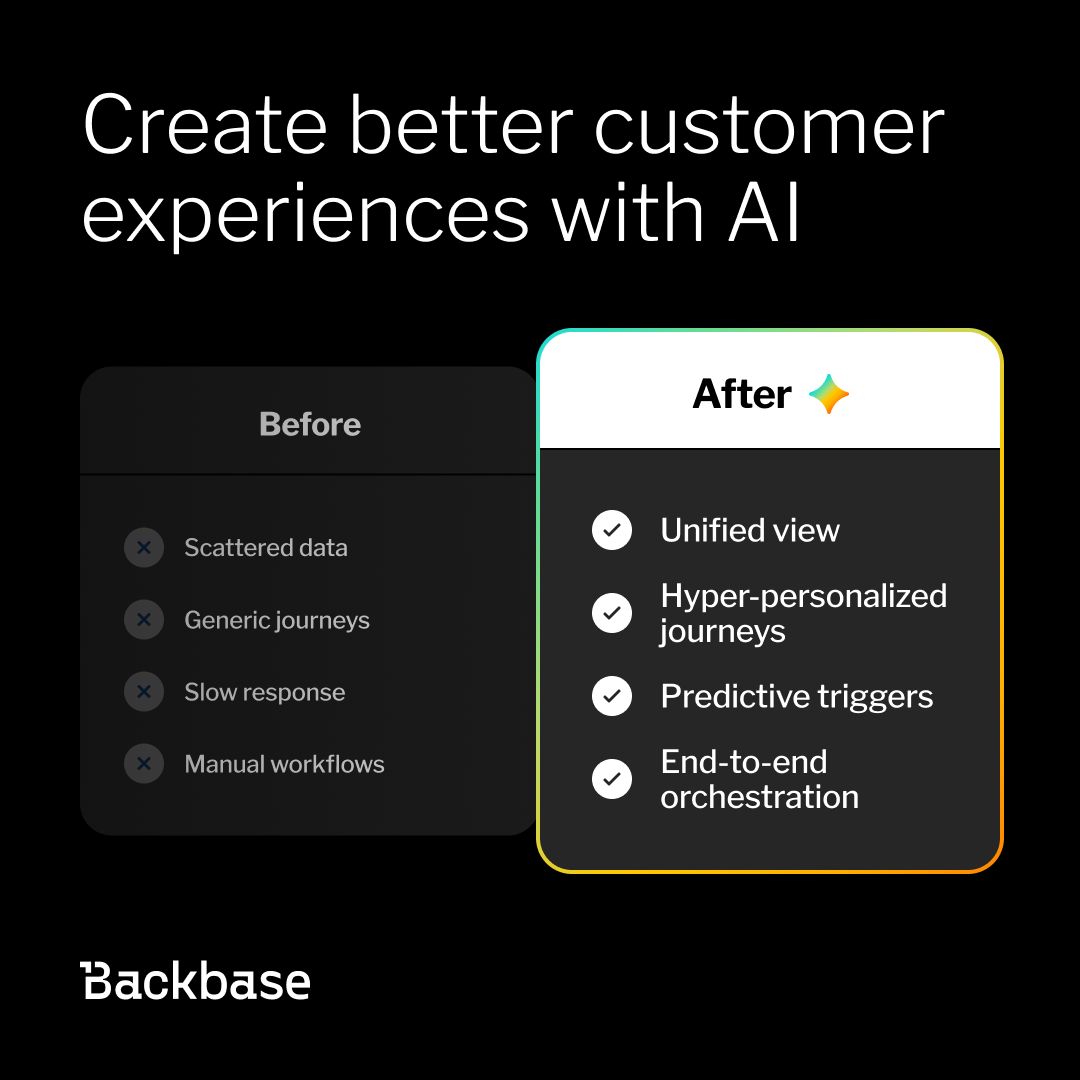 Create better customer experiences with AI

Before

Scattered data

Generic journeys

Slow response

Manual workflows

After

Unified view

Hyper-personalized journeys

Predictive triggers

End-to-end orchestration

Backbase